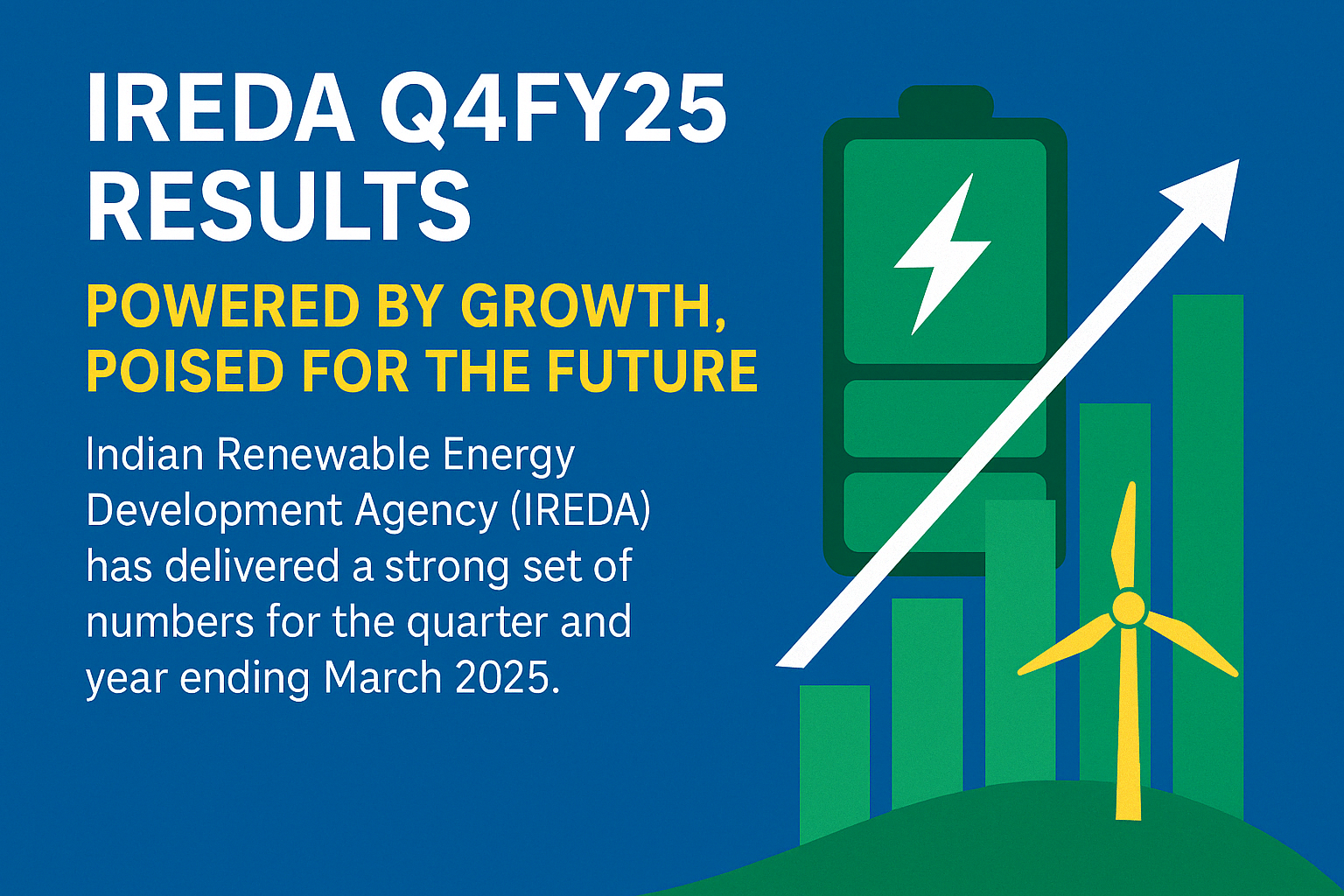 IREDA Q4FY25 RESULTS

POWERED BY GROWTH, POISED FOR THE FUTURE

Indian Renewable Energy Development Agency (IREDA) has delivered a strong set of numbers for the quarter and year ending March 2025.